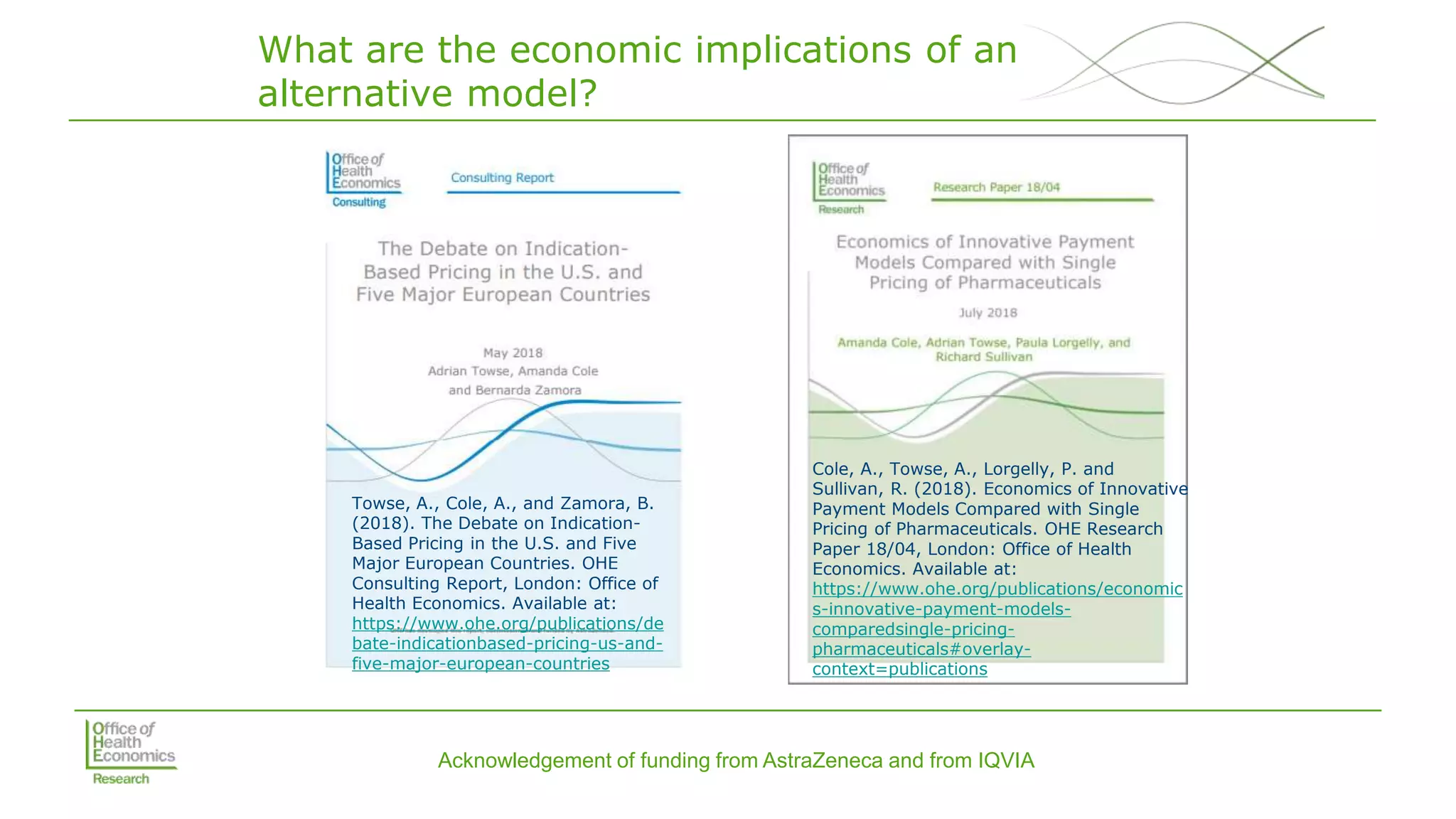 What are the economic implications of an alternative model?

Office of Health Economics
Consulting

Consulting Report

The Debate on Indication-Based Pricing in the U.S. and Five Major European Countries

May 2018
Adrian Towse, Amanda Cole and Bernarda Zamora

Towse, A., Cole, A., and Zamora, B. (2018). The Debate on Indication-Based Pricing in the U.S. and Five Major European Countries. OHE Consulting Report, London: Office of Health Economics. Available at: https://www.ohe.org/publications/debate-indicationbased-pricing-us-and-five-major-european-countries

Office of Health Economics
Research

Research Paper 18/04

Economics of Innovative Payment Models Compared with Single Pricing of Pharmaceuticals

July 2018

Amanda Cole, Adrian Towse, Paula Lorgelly, and Richard Sullivan

Cole, A., Towse, A., Lorgelly, P. and Sullivan, R. (2018). Economics of Innovative Payment Models Compared with Single Pricing of Pharmaceuticals. OHE Research Paper 18/04, London: Office of Health Economics. Available at: https://www.ohe.org/publications/economics-innovative-payment-models-comparedsingle-pricing-pharmaceuticals#overlay-context=publications

Office of Health Economics
Research

Acknowledgement of funding from AstraZeneca and from IQVIA